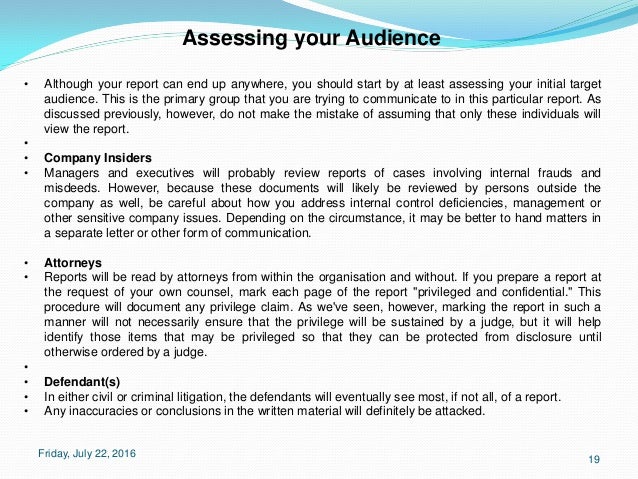 Assessing your Audience

• Although your report can end up anywhere, you should start by at least assessing your initial target audience. This is the primary group that you are trying to communicate to in this particular report. As discussed previously, however, do not make the mistake of assuming that only these individuals will view the report.
•
• Company Insiders
• Managers and executives will probably review reports of cases involving internal frauds and misdeeds. However, because these documents will likely be reviewed by persons outside the company as well, be careful about how you address internal control deficiencies, management or other sensitive company issues. Depending on the circumstance, it may be better to hand matters in a separate letter or other form of communication.

• Attorneys
• Reports will be read by attorneys from within the organisation and without. If you prepare a report at the request of your own counsel, mark each page of the report "privileged and confidential." This procedure will document any privilege claim. As we've seen, however, marking the report in such a manner will not necessarily ensure that the privilege will be sustained by a judge, but it will help identify those items that may be privileged so that they can be protected from disclosure until otherwise ordered by a judge.
•
• Defendant(s)
• In either civil or criminal litigation, the defendants will eventually see most, if not all, of a report.
• Any inaccuracies or conclusions in the written material will definitely be attacked.

Friday, July 22, 2016

19